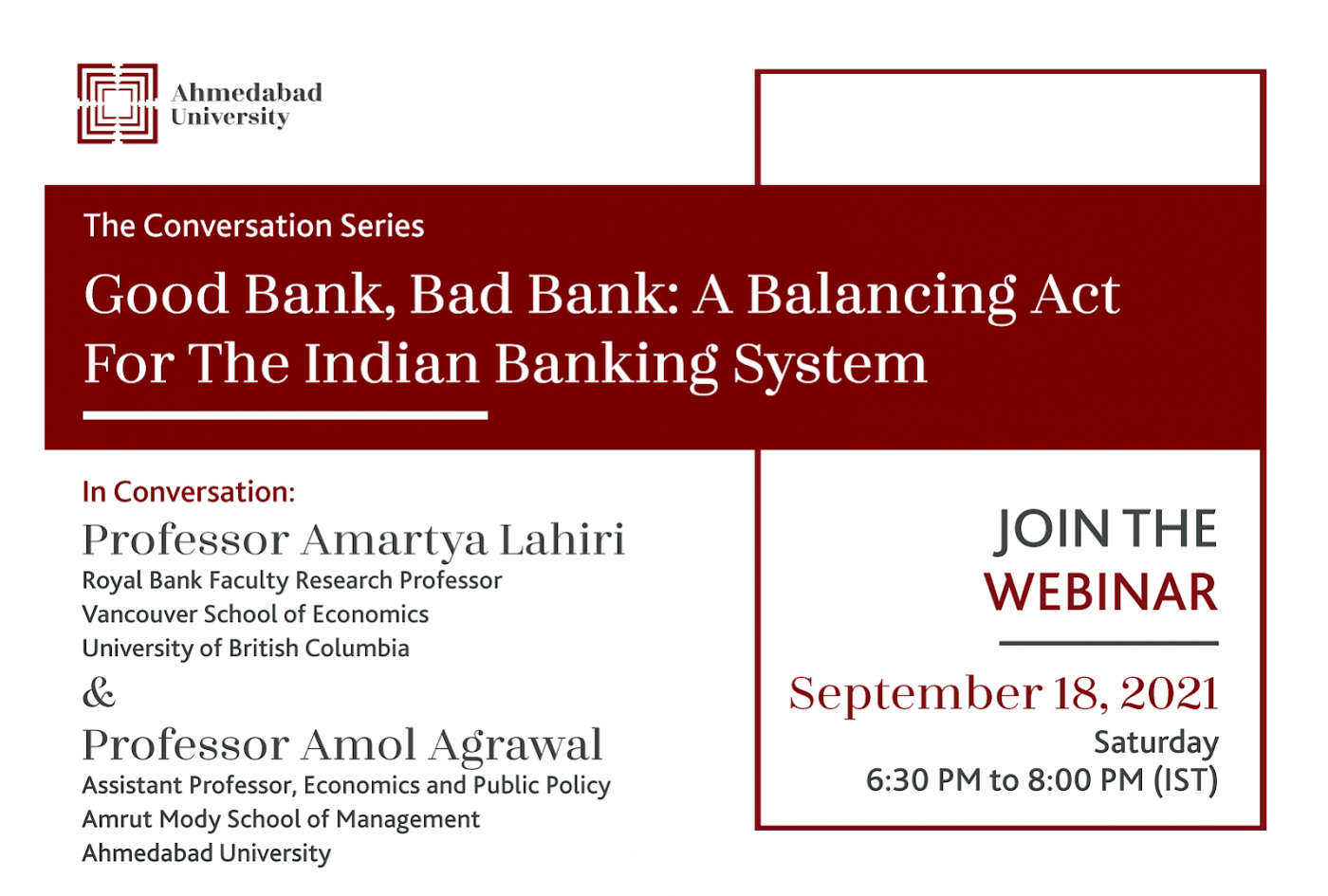 Ahmedabad University

The Conversation Series

Good Bank, Bad Bank: A Balancing Act For The Indian Banking System

In Conversation:

Professor Amartya Lahiri
Royal Bank Faculty Research Professor
Vancouver School of Economics
University of British Columbia

&

Professor Amol Agrawal
Assistant Professor, Economics and Public Policy
Amrut Mody School of Management
Ahmedabad University

JOIN THE WEBINAR

September 18, 2021
Saturday
6:30 PM to 8:00 PM (IST)